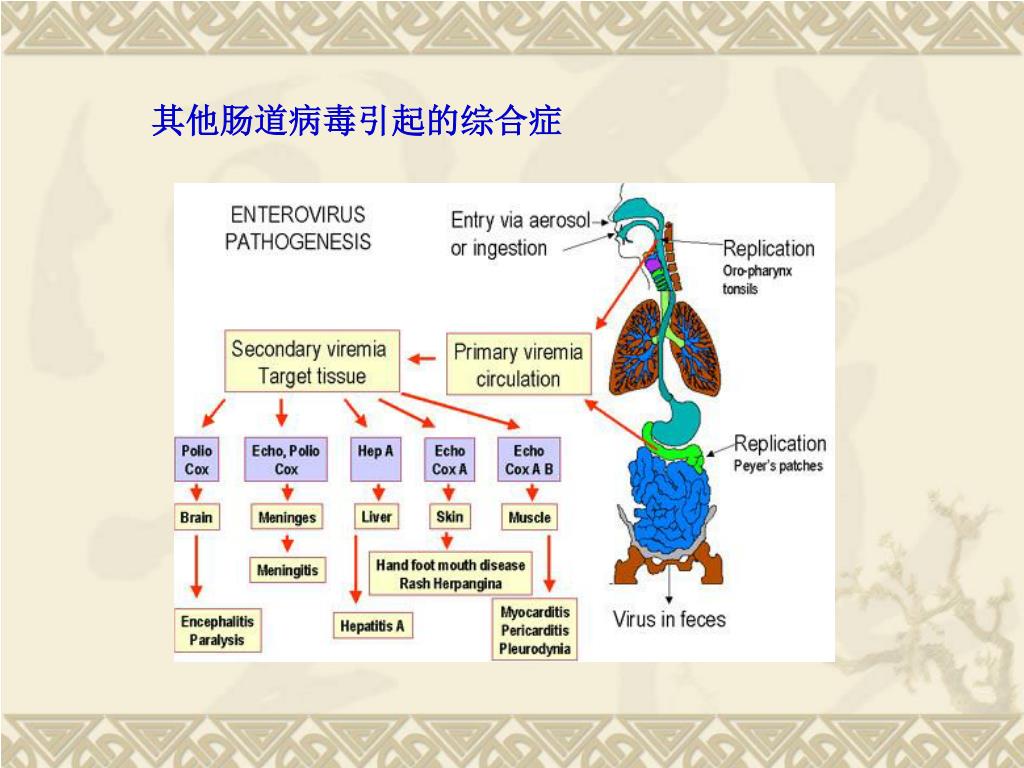 其他肠道病毒引起的综合症

ENTEROVIRUS PATHOGENESIS

Entry via aerosol or ingestion

Replication
Oro-pharynx tonsils

Secondary viremia Target tissue

Primary viremia circulation

Replication
Peyer's patches

Polio Cox

Echo, Polio Cox

Hep A

Echo Cox A

Echo Cox A B

Brain

Meninges

Liver

Skin

Muscle

Meningitis

Hand foot mouth disease Rash Herpangina

Encephalitis Paralysis

Hepatitis A

Myocarditis Pericarditis Pleurodynia

Virus in feces